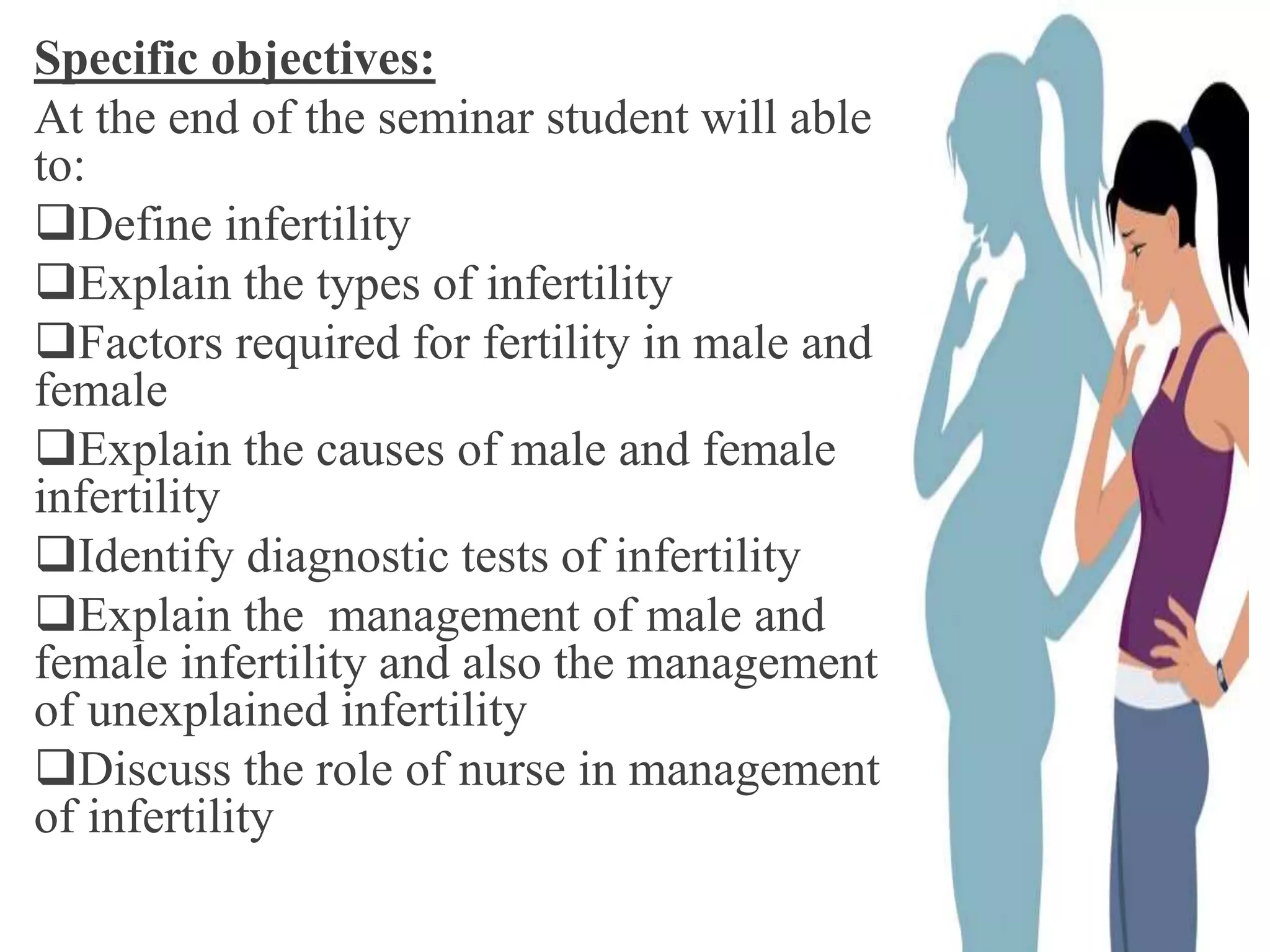 Specific objectives:
At the end of the seminar student will able to:

❑Define infertility

❑Explain the types of infertility

❑Factors required for fertility in male and female

❑Explain the causes of male and female infertility

❑Identify diagnostic tests of infertility

❑Explain the management of male and female infertility and also the management of unexplained infertility

❑Discuss the role of nurse in management of infertility